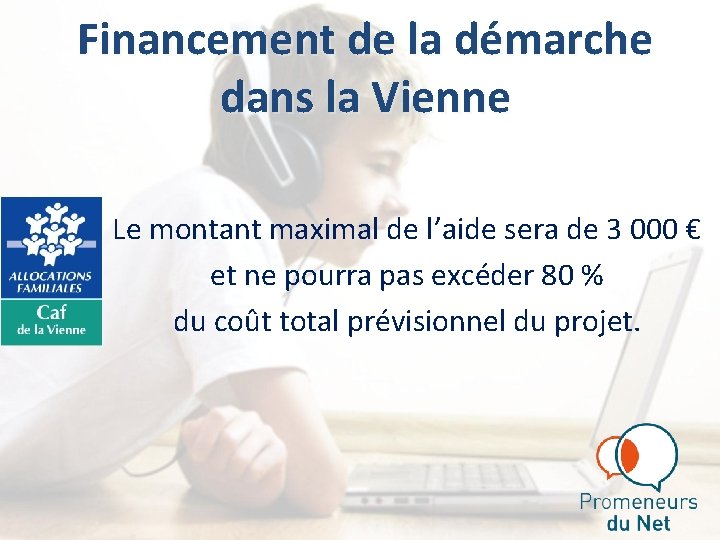 Financement de la démarche dans la Vienne

ALLOCATIONS FAMILIALES
Caf
de la Vienne

Le montant maximal de l'aide sera de 3 000 €
et ne pourra pas excéder 80 %
du coût total prévisionnel du projet.

Promeneurs du Net